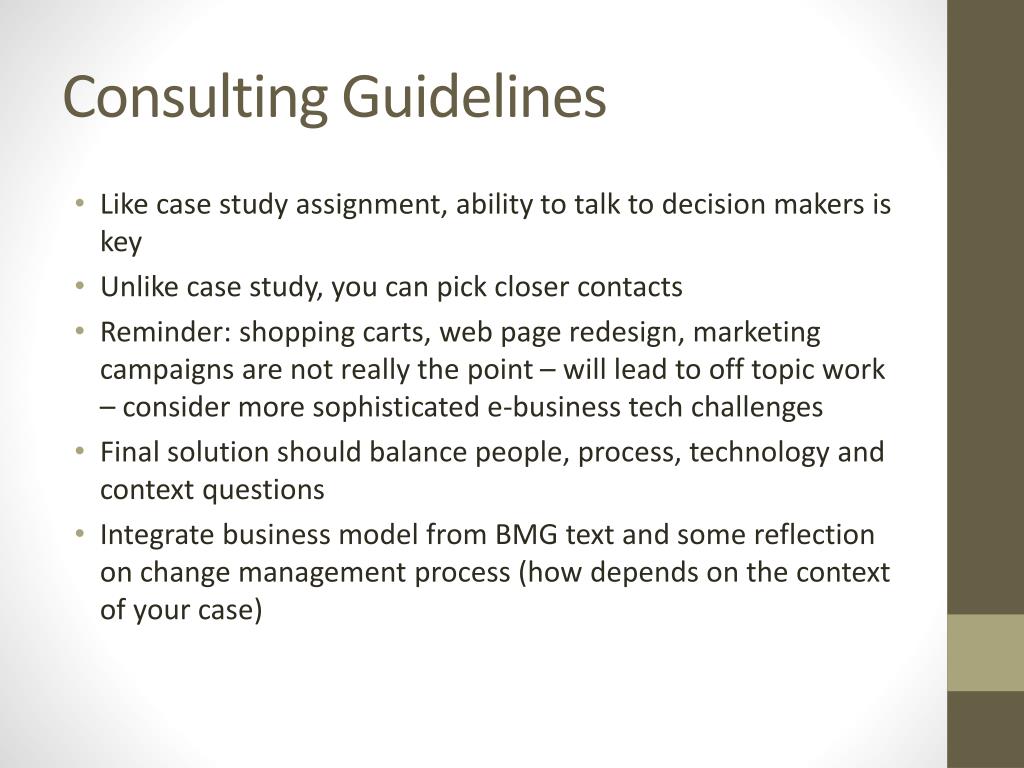 Consulting Guidelines

• Like case study assignment, ability to talk to decision makers is key
• Unlike case study, you can pick closer contacts
• Reminder: shopping carts, web page redesign, marketing campaigns are not really the point – will lead to off topic work – consider more sophisticated e-business tech challenges
• Final solution should balance people, process, technology and context questions
• Integrate business model from BMG text and some reflection on change management process (how depends on the context of your case)